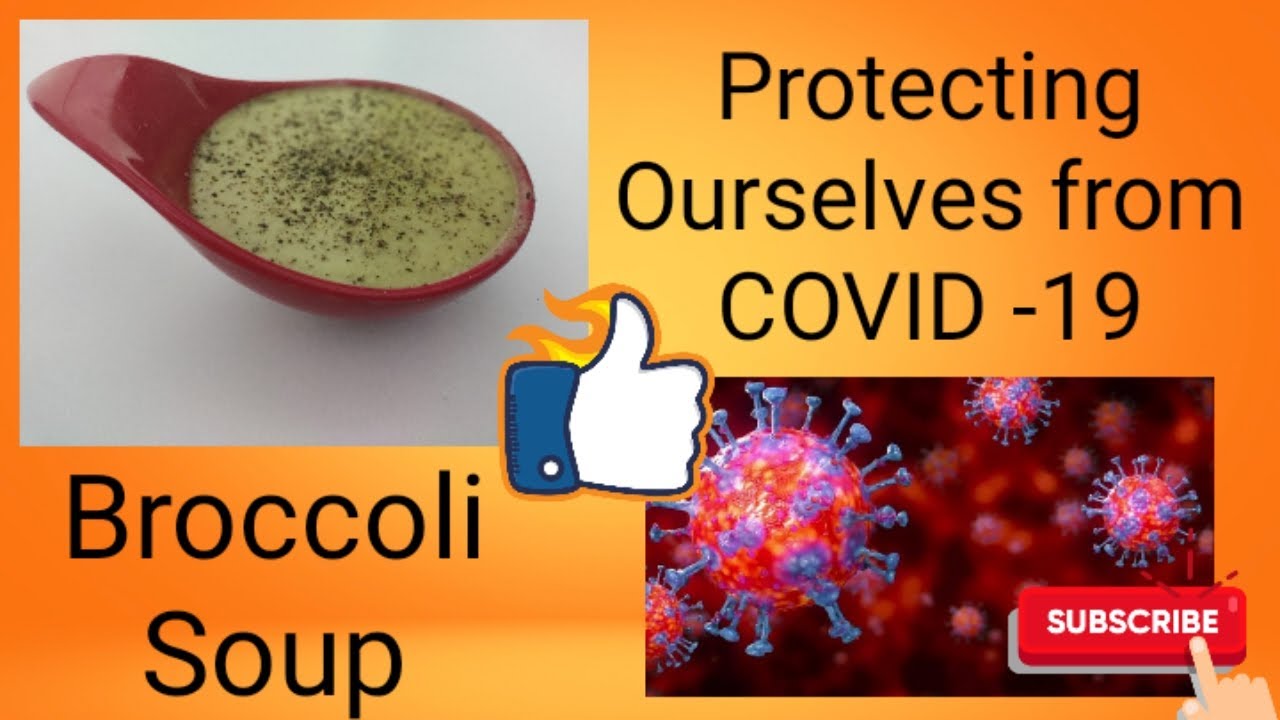 Protecting Ourselves from COVID -19

Broccoli Soup

SUBSCRIBE